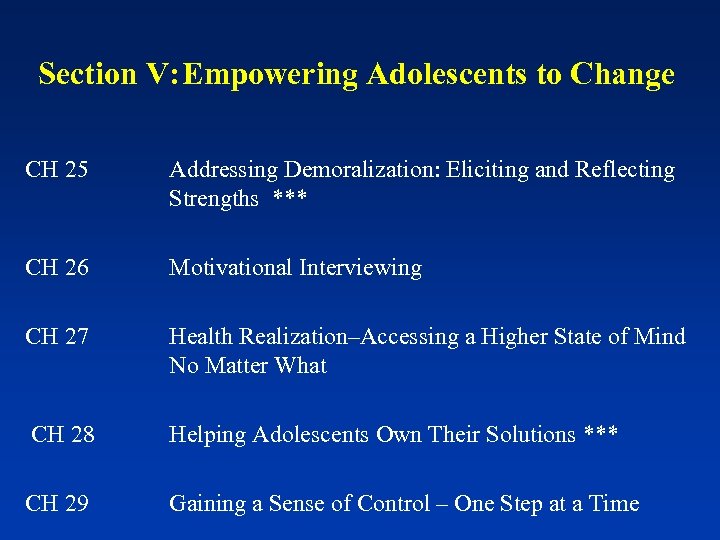 Section V: Empowering Adolescents to Change

CH 25 Addressing Demoralization: Eliciting and Reflecting Strengths ***

CH 26 Motivational Interviewing

CH 27 Health Realization–Accessing a Higher State of Mind No Matter What

CH 28 Helping Adolescents Own Their Solutions ***

CH 29 Gaining a Sense of Control – One Step at a Time